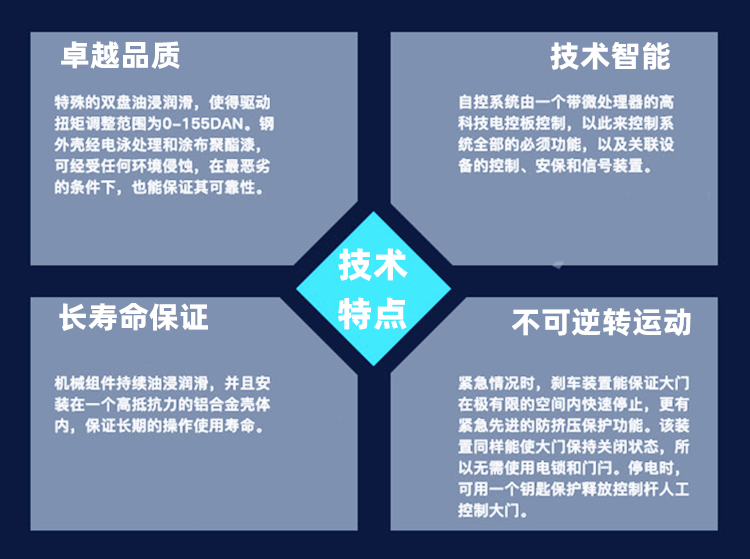 卓越品质

特殊的双盘油浸润滑，使得驱动扭矩调整范围为0-155DAN。钢外壳经电泳处理和涂布聚酯漆，可经受任何环境侵蚀，在最恶劣的条件下，也能保证其可靠性。

技术智能

自控系统由一个带微处理器的高科技电控板控制，以此来控制系统全部的必须功能，以及关联设备的控制、安保和信号装置。

技术特点

长寿命保证

机械组件持续油浸润滑，并且安装在一个高抵抗力的铝合金壳体内，保证长期的操作使用寿命。

不可逆转运动

紧急情况时，刹车装置能保证大门在极有限的空间内快速停止，更有紧急先进的防挤压保护功能。该装置同样能使大门保持关闭状态，所以无需使用电锁和门闩。停电时，可用一个钥匙保护释放控制杆人工控制大门。